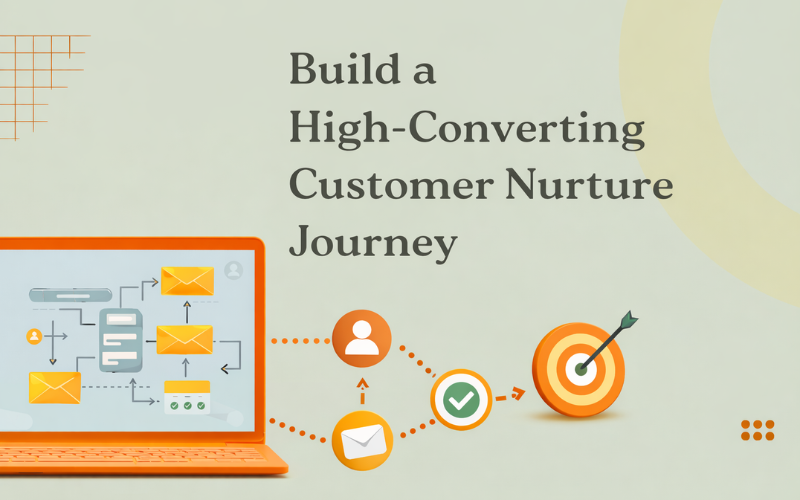 Build a High-Converting Customer Nurture Journey